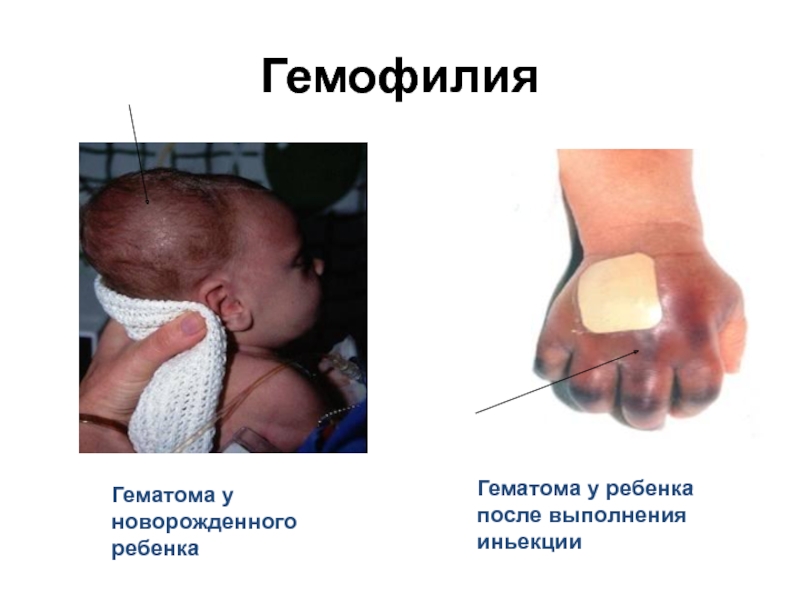 Гемофилия

Гематома у новорожденного ребенка

Гематома у ребенка после выполнения иньекции